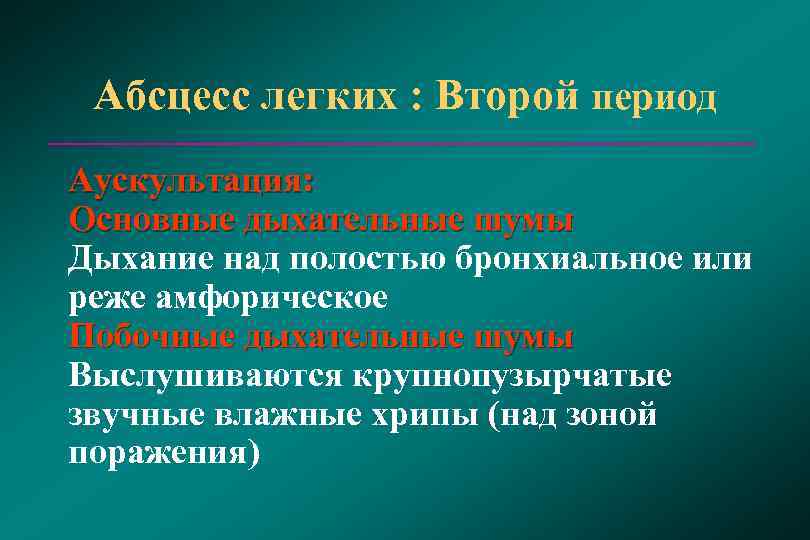 Абсцесс легких : Второй период

Аускультация:
Основные дыхательные шумы
Дыхание над полостью бронхиальное или реже амфорическое
Побочные дыхательные шумы
Выслушиваются крупнопузырчатые звучные влажные хрипы (над зоной поражения)